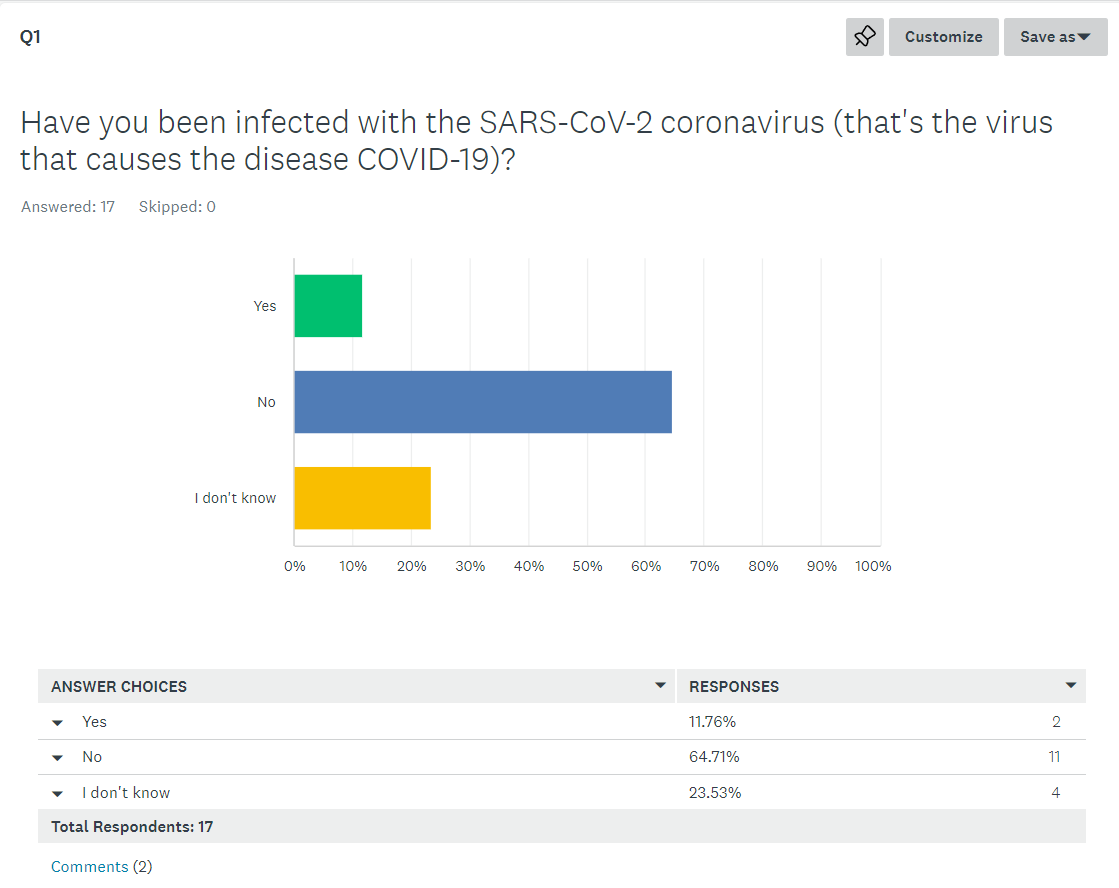 Q1

Customize

Save as

Have you been infected with the SARS-CoV-2 coronavirus (that's the virus that causes the disease COVID-19)?

Answered: 17 Skipped: 0

Yes

No

I don't know

0% 10% 20% 30% 40% 50% 60% 70% 80% 90% 100%

| ANSWER CHOICES | RESPONSES | |
|---|---|---|
| Yes | 11.76% | 2 |
| No | 64.71% | 11 |
| I don't know | 23.53% | 4 |
| Total Respondents: 17 | | |

Comments (2)